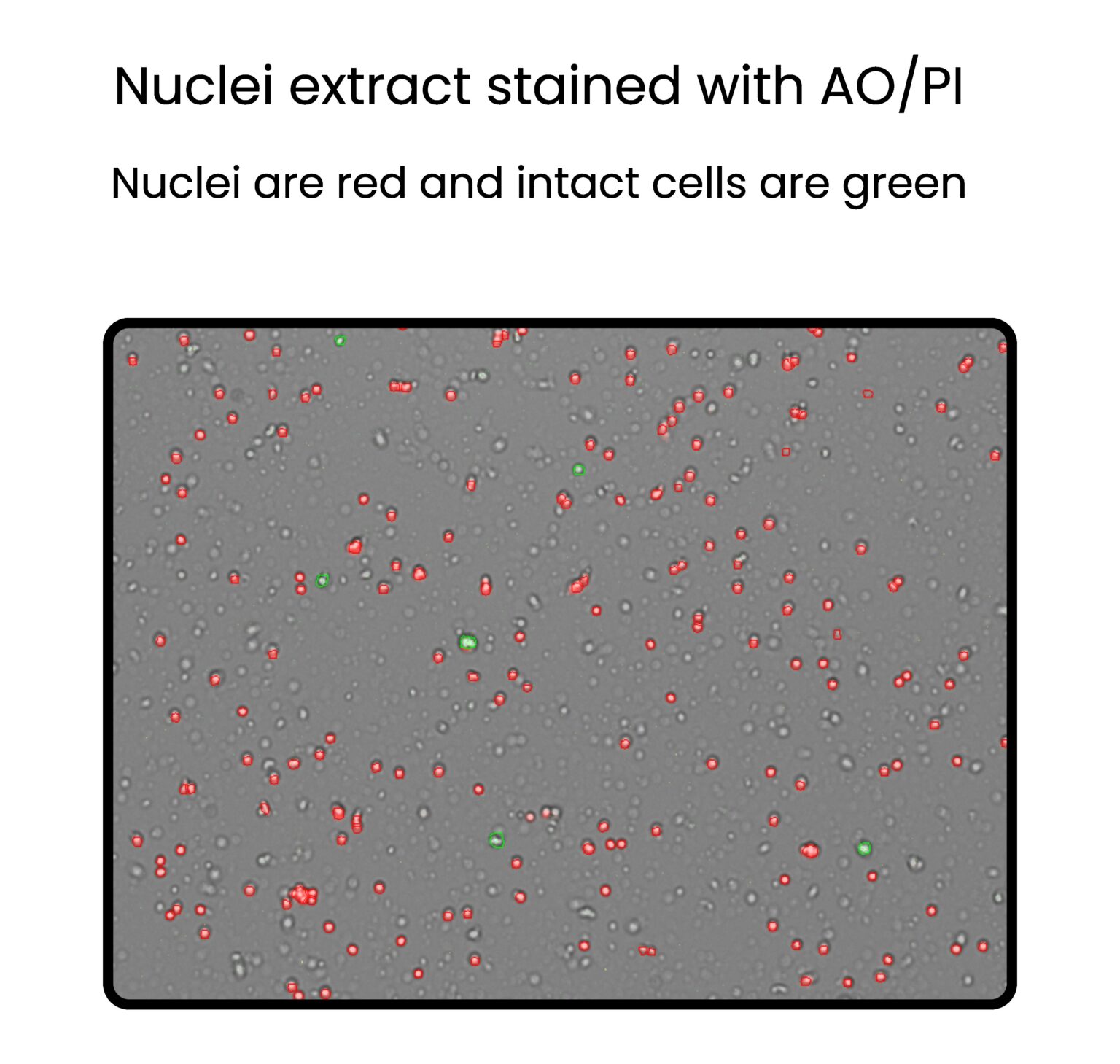 Nuclei extract stained with AO/PI

Nuclei are red and intact cells are green